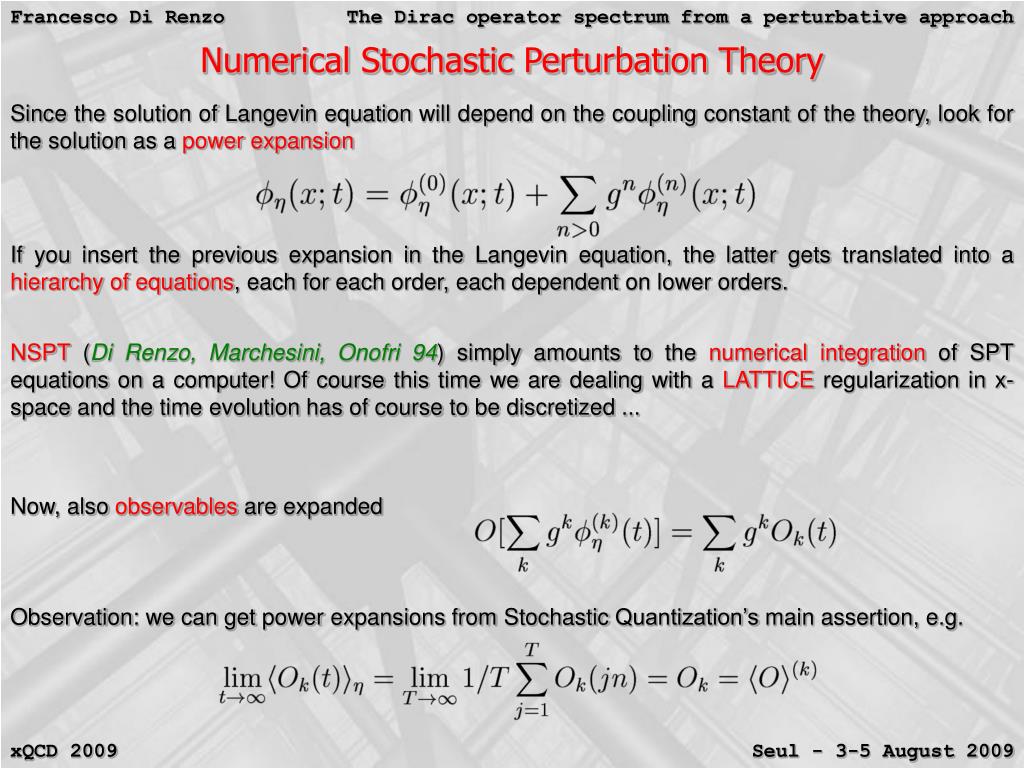 Francesco Di Renzo

The Dirac operator spectrum from a perturbative approach

Numerical Stochastic Perturbation Theory

Since the solution of Langevin equation will depend on the coupling constant of the theory, look for the solution as a power expansion

$\phi_\eta(x;t) = \phi_\eta^{(0)}(x;t) + \sum_{n>0} g^n \phi_\eta^{(n)}(x;t)$

If you insert the previous expansion in the Langevin equation, the latter gets translated into a hierarchy of equations, each for each order, each dependent on lower orders.

NSPT (Di Renzo, Marchesini, Onofri 94) simply amounts to the numerical integration of SPT equations on a computer! Of course this time we are dealing with a LATTICE regularization in x-space and the time evolution has of course to be discretized ...

Now, also observables are expanded

$O[\sum_k g^k \phi_\eta^{(k)}(t)] = \sum_k g^k O_k(t)$

Observation: we can get power expansions from Stochastic Quantization's main assertion, e.g.

$\lim_{t\to\infty} \langle O_k(t) \rangle_\eta = \lim_{T\to\infty} 1/T \sum_{j=1}^{T} O_k(jn) = O_k = \langle O \rangle^{(k)}$

xQCD 2009

Seul - 3-5 August 2009